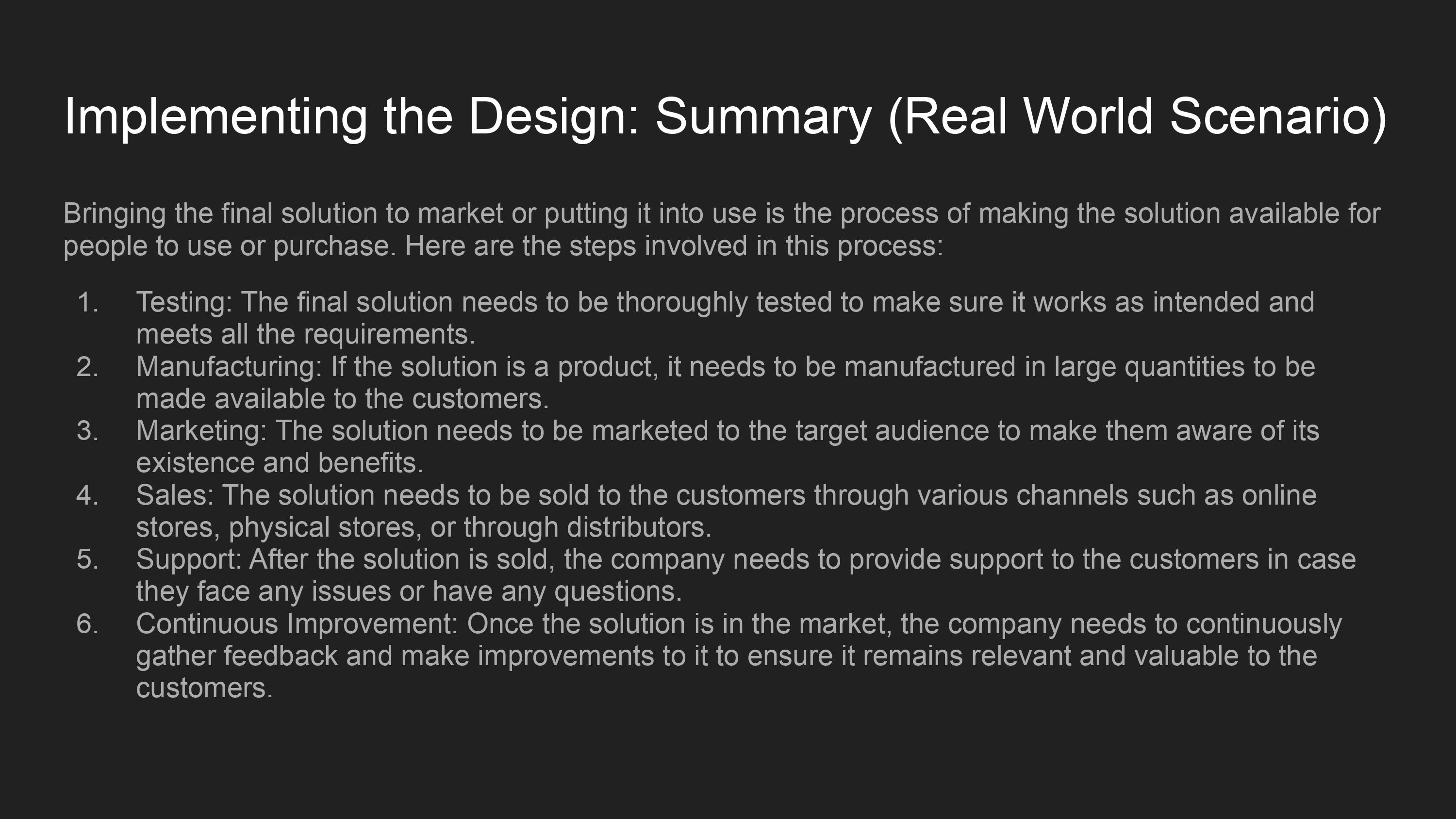 Implementing the Design: Summary (Real World Scenario)

Bringing the final solution to market or putting it into use is the process of making the solution available for people to use or purchase. Here are the steps involved in this process:

1. Testing: The final solution needs to be thoroughly tested to make sure it works as intended and meets all the requirements.
2. Manufacturing: If the solution is a product, it needs to be manufactured in large quantities to be made available to the customers.
3. Marketing: The solution needs to be marketed to the target audience to make them aware of its existence and benefits.
4. Sales: The solution needs to be sold to the customers through various channels such as online stores, physical stores, or through distributors.
5. Support: After the solution is sold, the company needs to provide support to the customers in case they face any issues or have any questions.
6. Continuous Improvement: Once the solution is in the market, the company needs to continuously gather feedback and make improvements to it to ensure it remains relevant and valuable to the customers.